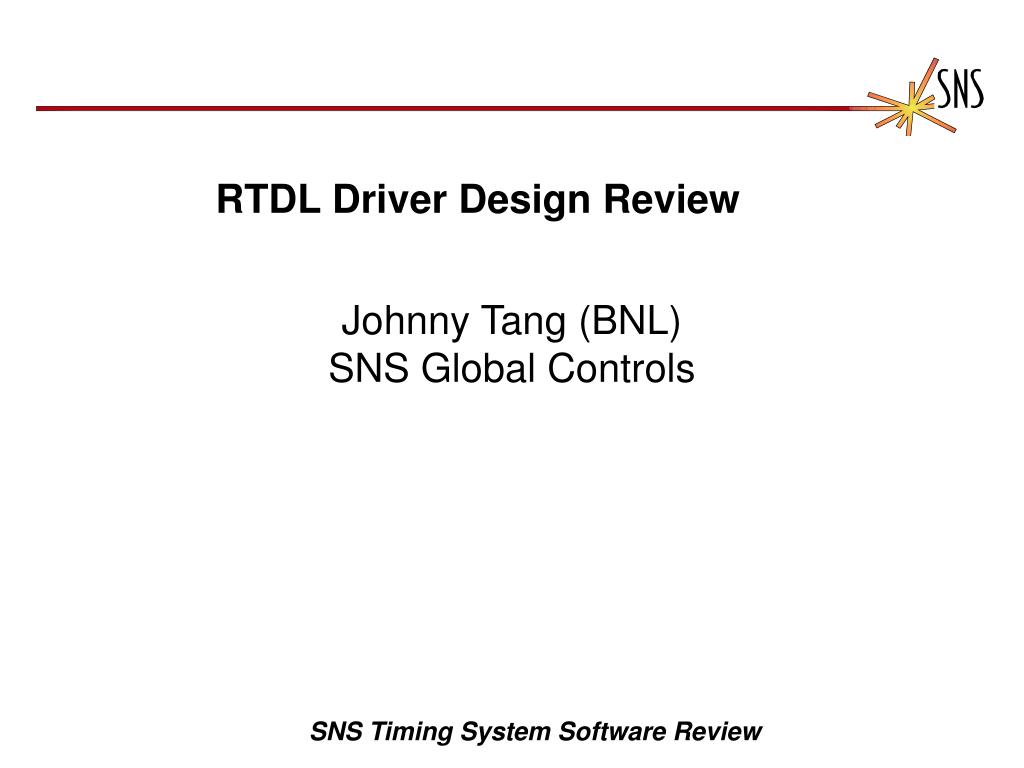 SNS

RTDL Driver Design Review

Johnny Tang (BNL)
SNS Global Controls

SNS Timing System Software Review